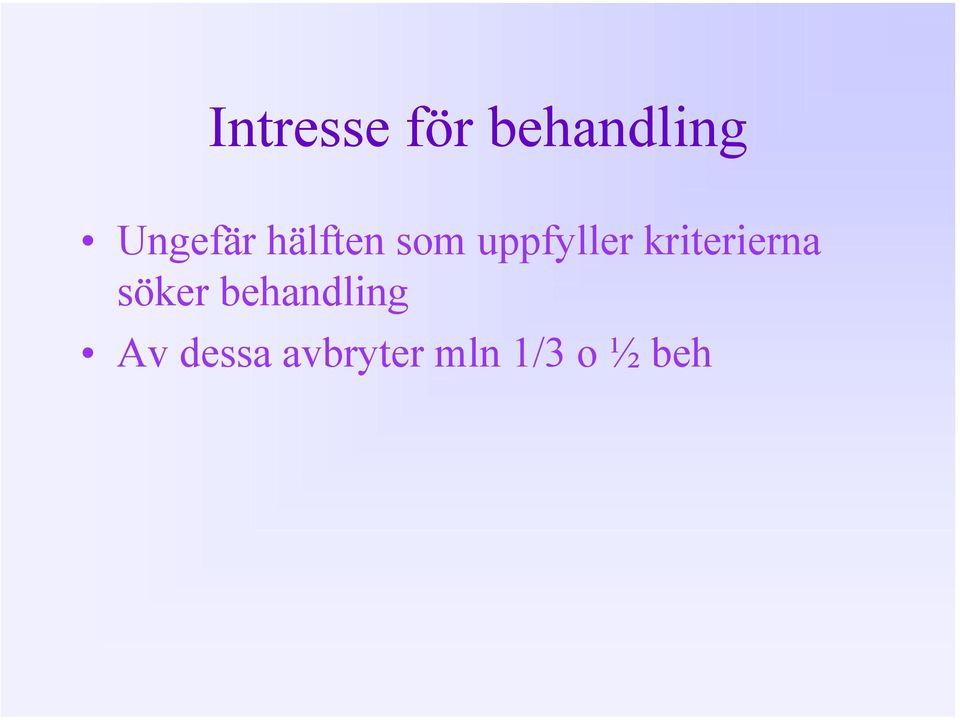 Intresse för behandling

• Ungefär hälften som uppfyller kriterierna söker behandling
• Av dessa avbryter mln 1/3 o ½ beh